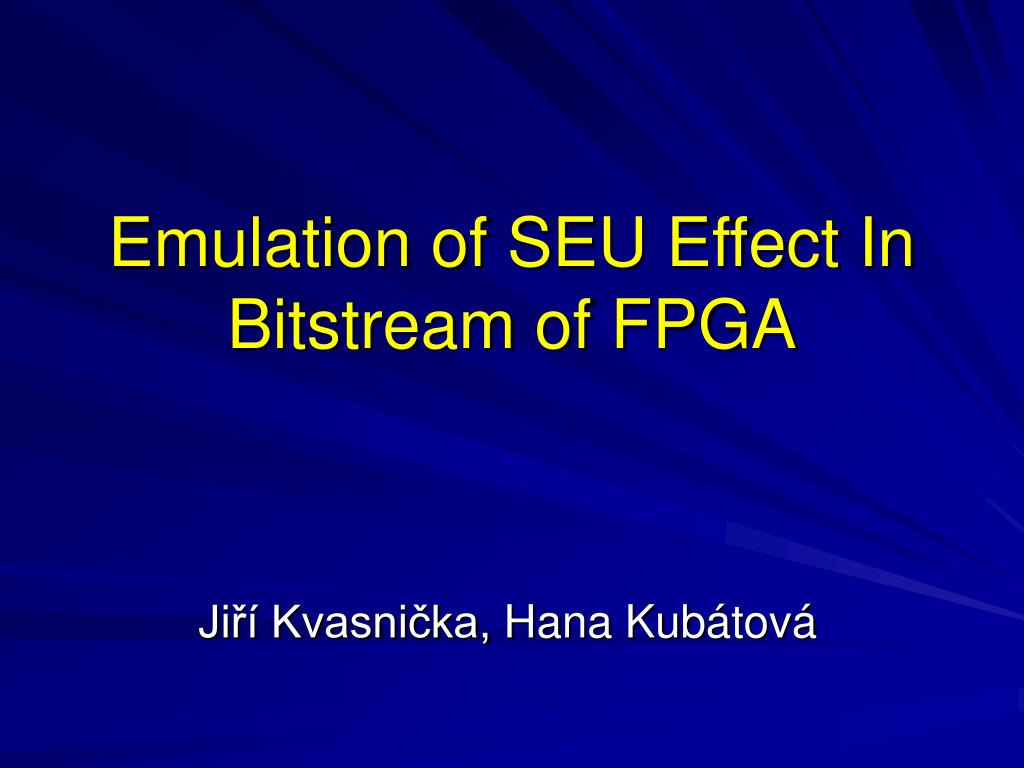 Emulation of SEU Effect In Bitstream of FPGA

Jiří Kvasnička, Hana Kubátová